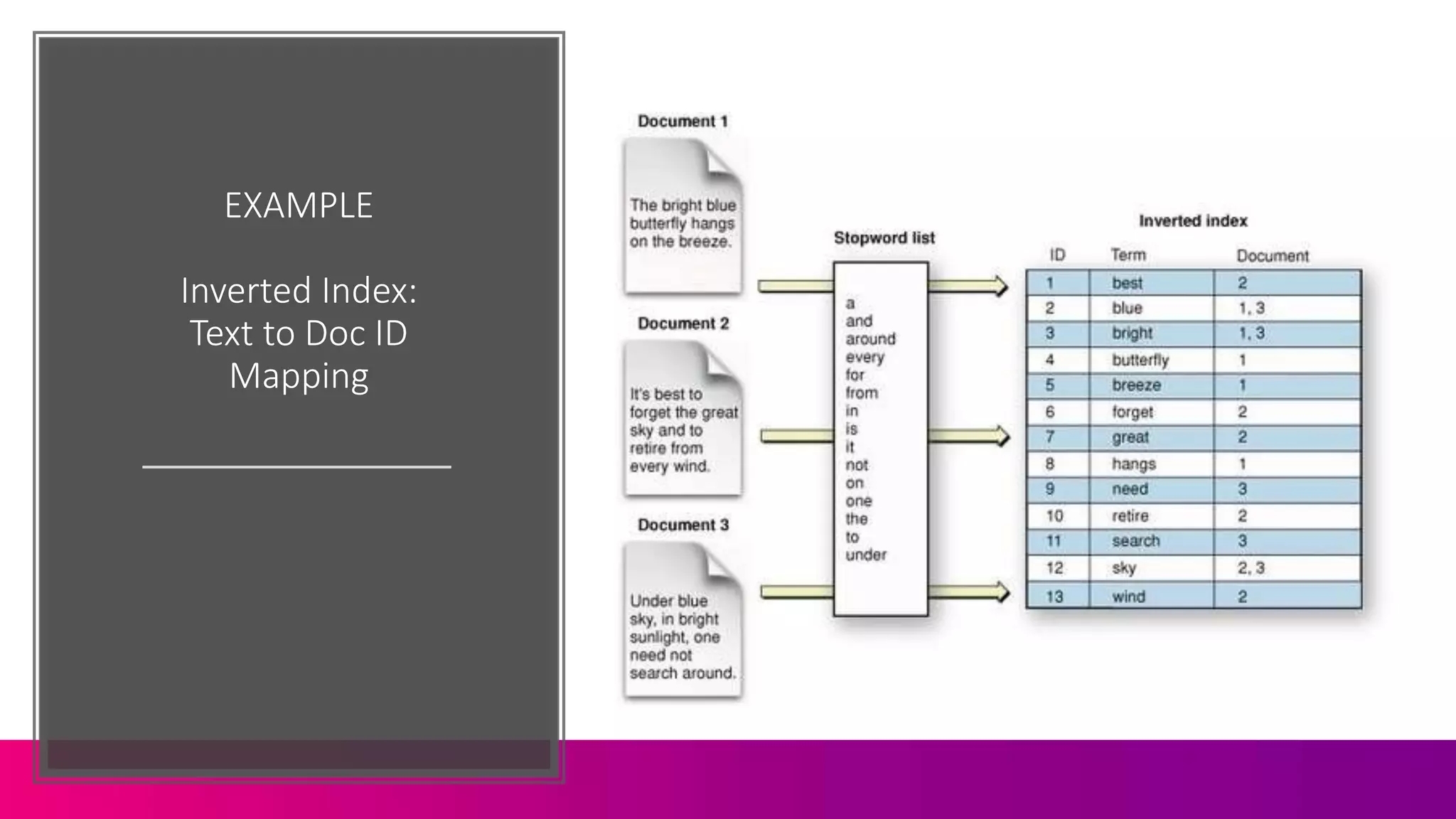 EXAMPLE

Inverted Index: Text to Doc ID Mapping

Document 1

The bright blue butterfly hangs on the breeze.

Document 2

It's best to forget the great sky and to retire from every wind.

Document 3

Under blue sky, in bright sunlight, one need not search around.

Stopword list

a
and
around
every
for
from
in
is
it
not
on
one
the
to
under

Inverted index

| ID | Term | Document |
|---|---|---|
| 1 | best | 2 |
| 2 | blue | 1, 3 |
| 3 | bright | 1, 3 |
| 4 | butterfly | 1 |
| 5 | breeze | 1 |
| 6 | forget | 2 |
| 7 | great | 2 |
| 8 | hangs | 1 |
| 9 | need | 3 |
| 10 | retire | 2 |
| 11 | search | 3 |
| 12 | sky | 2, 3 |
| 13 | wind | 2 |